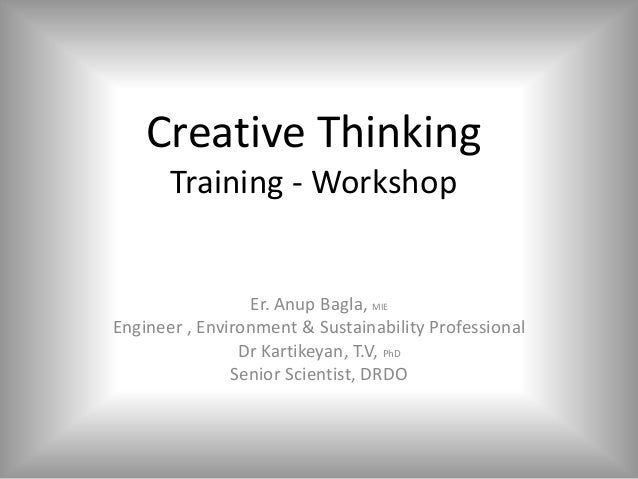 Creative Thinking
Training - Workshop

Er. Anup Bagla, MIE
Engineer , Environment & Sustainability Professional
Dr Kartikeyan, T.V, PhD
Senior Scientist, DRDO